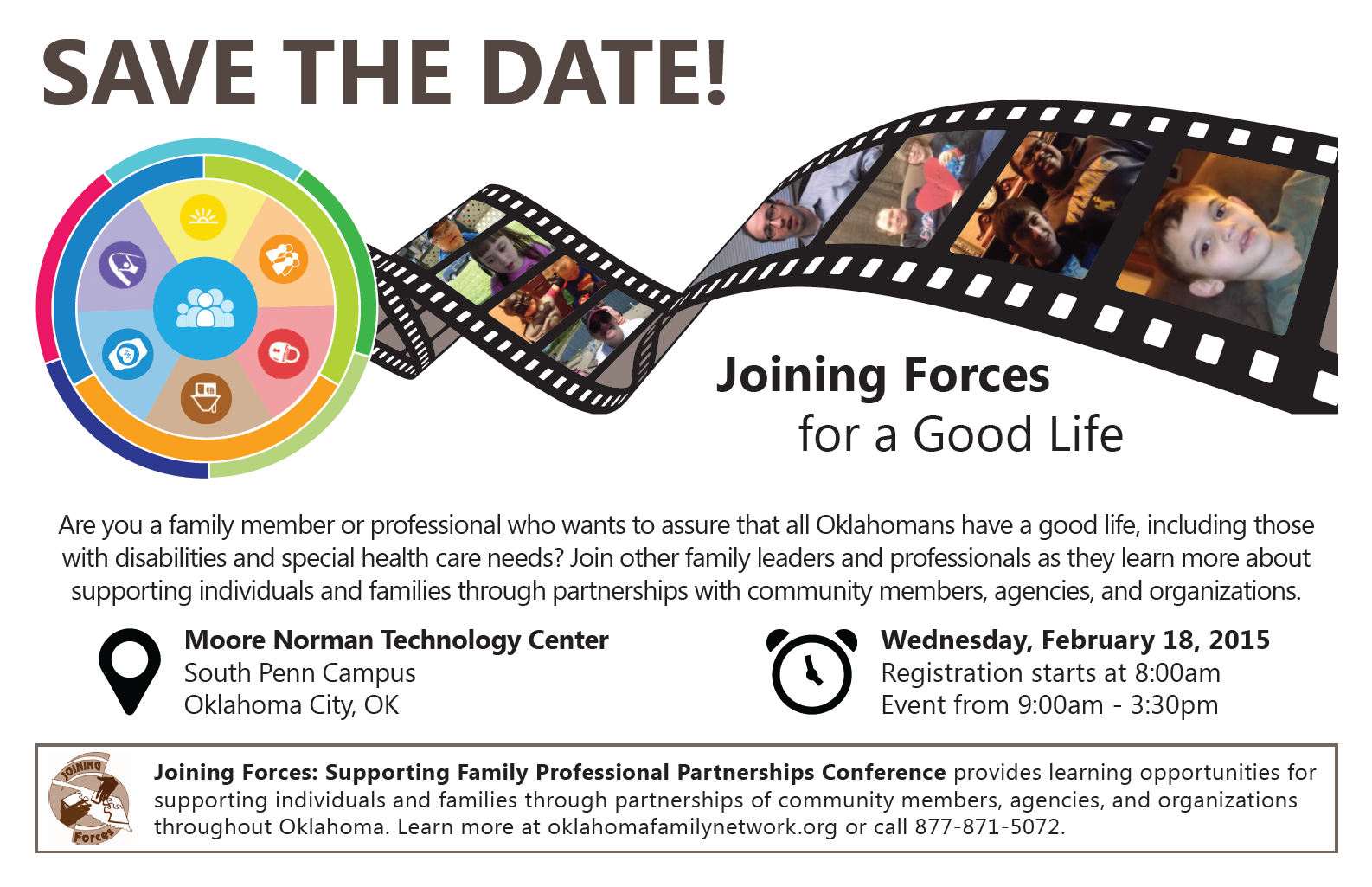 SAVE THE DATE!

Joining Forces
for a Good Life

Are you a family member or professional who wants to assure that all Oklahomans have a good life, including those with disabilities and special health care needs? Join other family leaders and professionals as they learn more about supporting individuals and families through partnerships with community members, agencies, and organizations.

Moore Norman Technology Center
South Penn Campus
Oklahoma City, OK

Wednesday, February 18, 2015
Registration starts at 8:00am
Event from 9:00am - 3:30pm

JOINING Forces

Joining Forces: Supporting Family Professional Partnerships Conference provides learning opportunities for supporting individuals and families through partnerships of community members, agencies, and organizations throughout Oklahoma. Learn more at oklahomafamilynetwork.org or call 877-871-5072.